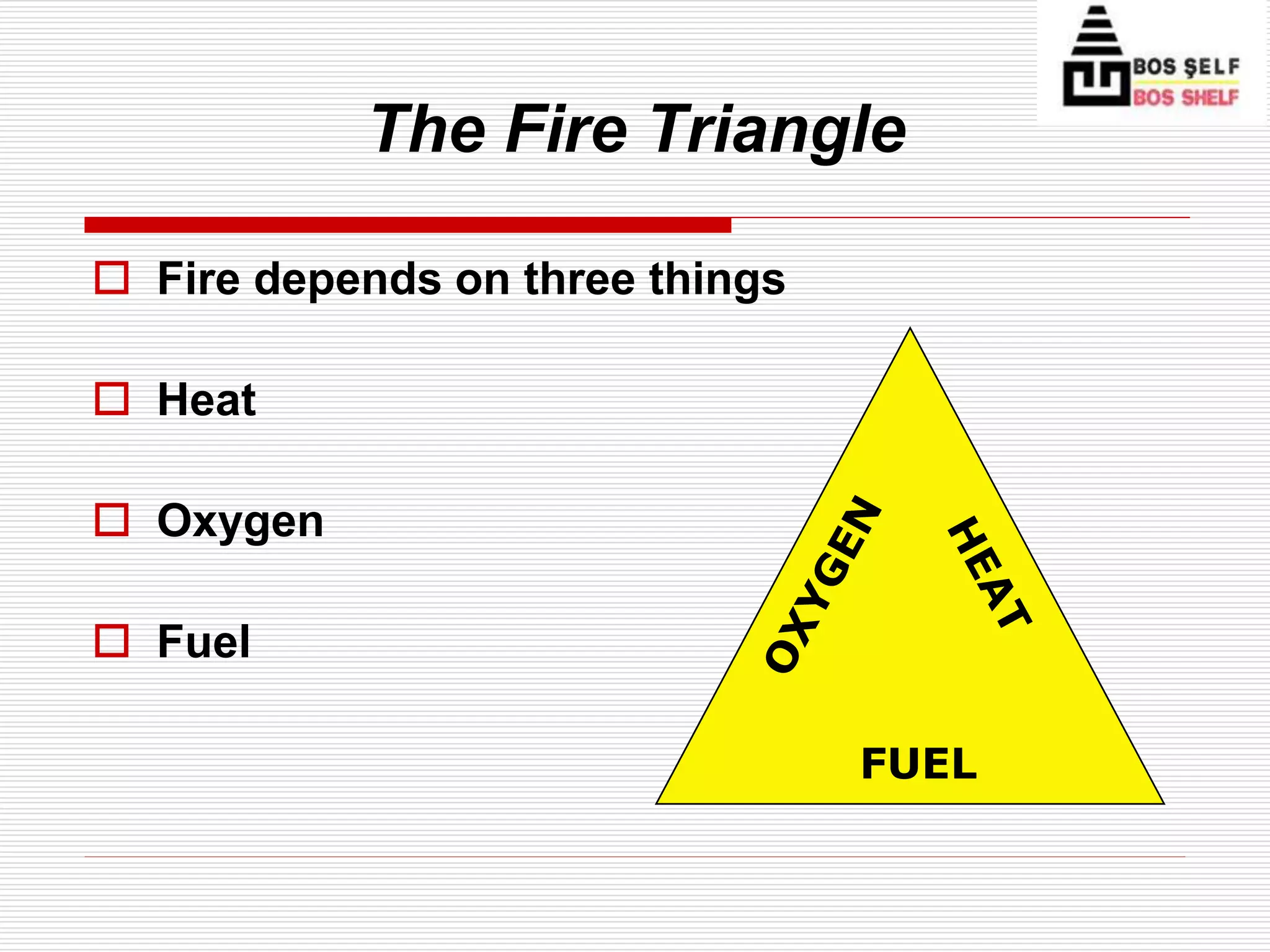 BOS ŞELF
BOS SHELF

The Fire Triangle

Fire depends on three things

Heat

Oxygen

Fuel

OXYGEN
HEAT
FUEL